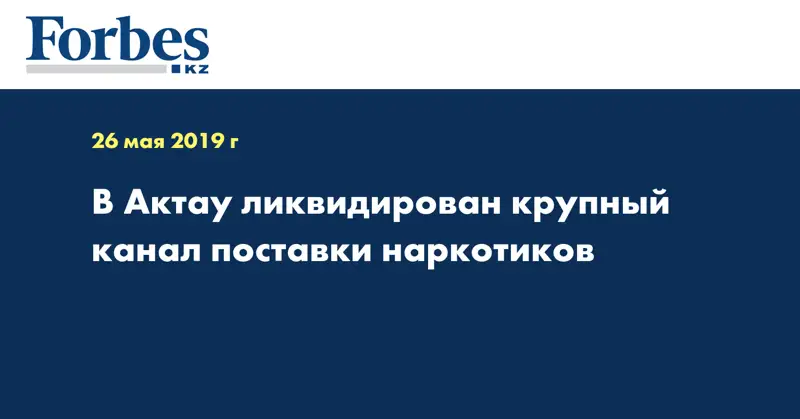 Forbes
KZ

26 мая 2019 г

В Актау ликвидирован крупный канал поставки наркотиков